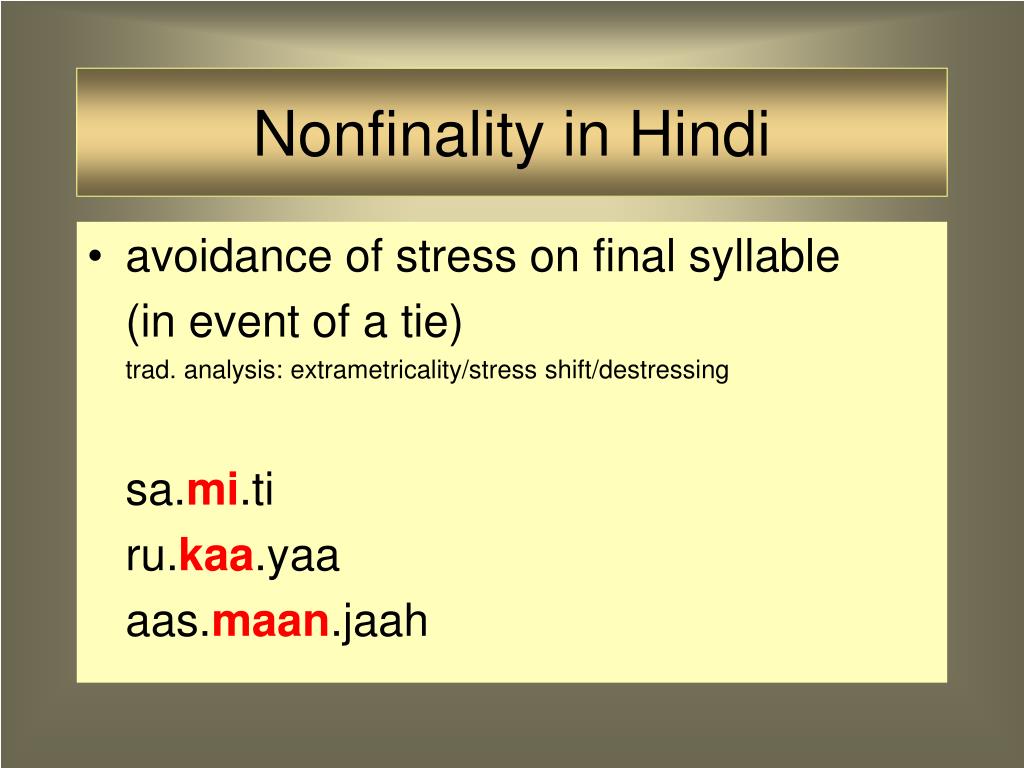 Nonfinality in Hindi

• avoidance of stress on final syllable (in event of a tie)

trad. analysis: extrametricality/stress shift/destressing

sa.mi.ti

ru.kaa.yaa

aas.maan.jaah